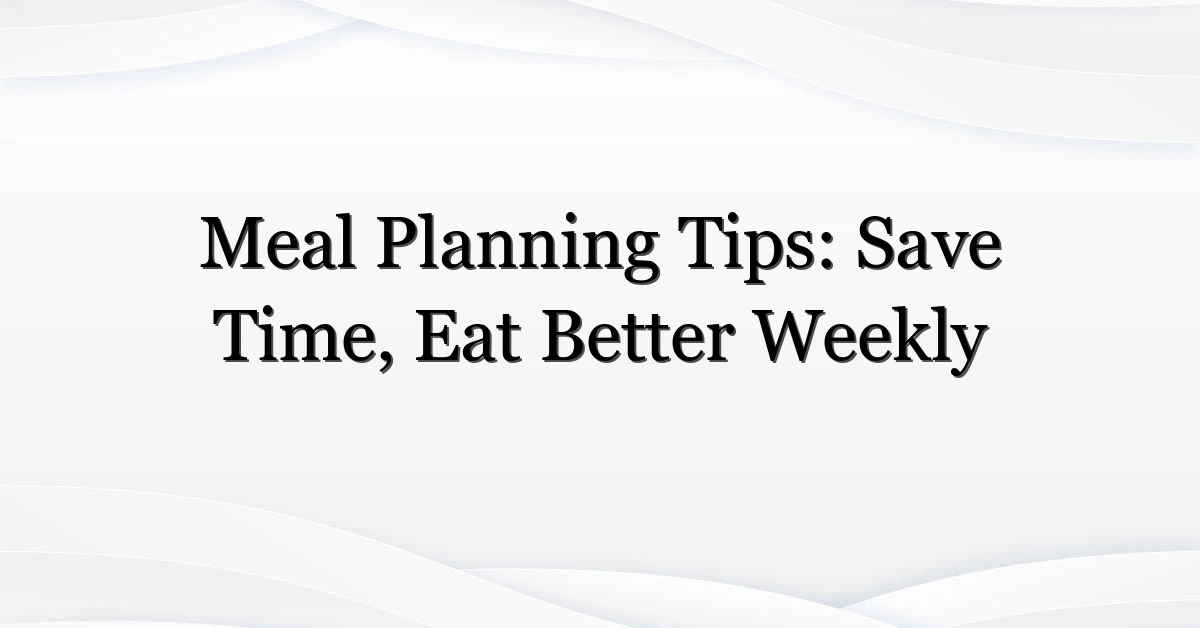 Meal Planning Tips: Save Time, Eat Better Weekly